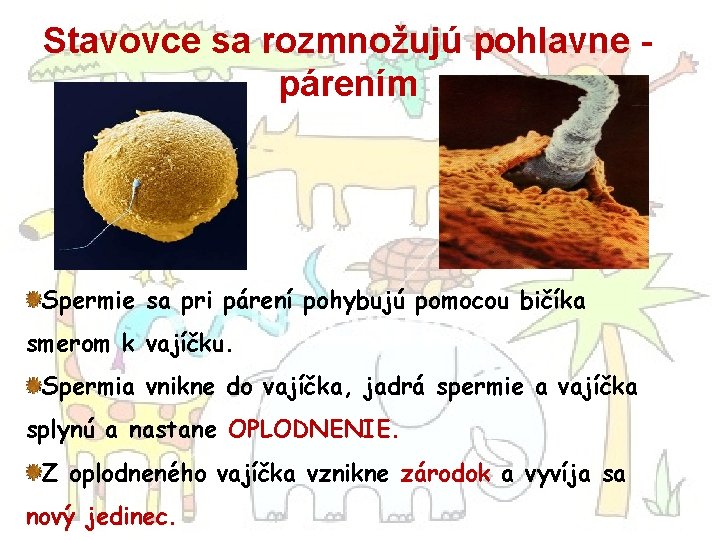 Stavovce sa rozmnožujú pohlavne - párením

Spermie sa pri párení pohybujú pomocou bičíka smerom k vajíčku.

Spermia vnikne do vajíčka, jadrá spermie a vajíčka splynú a nastane OPLODNENIE.

Z oplodneného vajíčka vznikne zárodok a vyvíja sa nový jedinec.